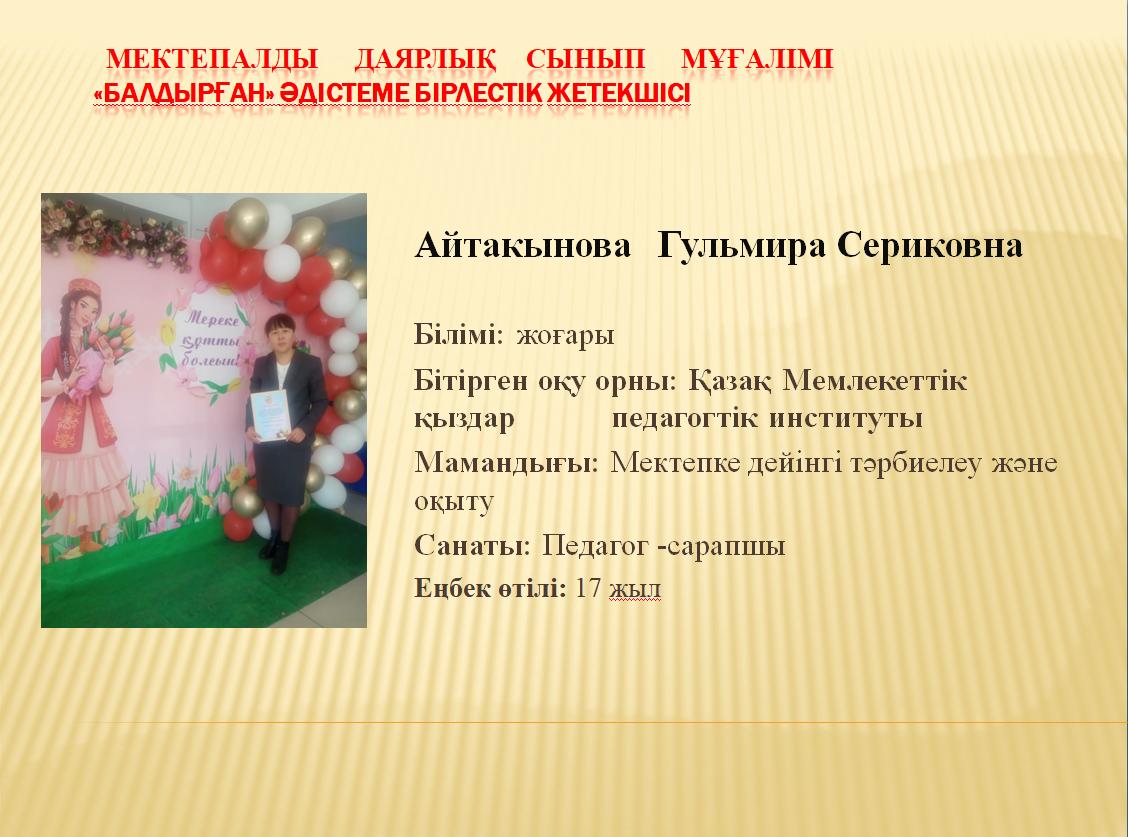 МЕКТЕПАЛДЫ ДАЯРЛЫҚ СЫНЫП МҰҒАЛІМІ «БАЛДЫРҒАН» ӘДІСТЕМЕ БІРЛЕСТІК ЖЕТЕКШІСІ

Мереке құтты болсын!

Айтакынова Гульмира Сериковна

Білімі: жоғары

Бітірген оқу орны: Қазақ Мемлекеттік қыздар педагогтік институты

Мамандығы: Мектепке дейінгі тәрбиелеу және оқыту

Санаты: Педагог -сарапшы

Еңбек өтілі: 17 жыл